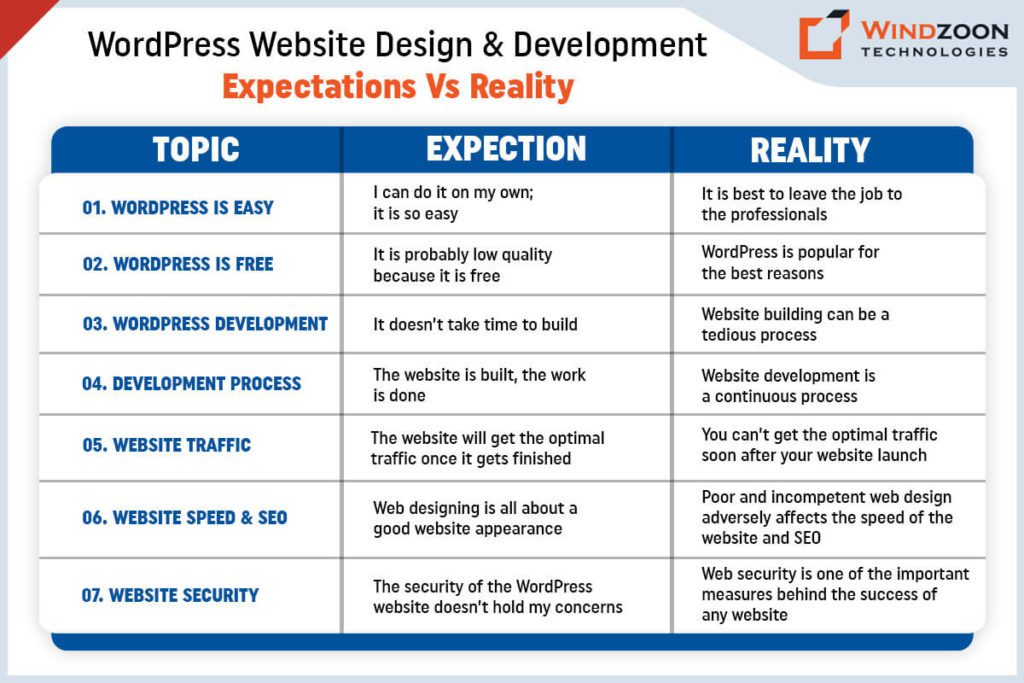 WordPress Website Design & Development
Expectations Vs Reality

WINDZOON TECHNOLOGIES

| TOPIC | EXPECTION | REALITY |
|---|---|---|
| 01. WORDPRESS IS EASY | I can do it on my own; it is so easy | It is best to leave the job to the professionals |
| 02. WORDPRESS IS FREE | It is probably low quality because it is free | WordPress is popular for the best reasons |
| 03. WORDPRESS DEVELOPMENT | It doesn't take time to build | Website building can be a tedious process |
| 04. DEVELOPMENT PROCESS | The website is built, the work is done | Website development is a continuous process |
| 05. WEBSITE TRAFFIC | The website will get the optimal traffic once it gets finished | You can't get the optimal traffic soon after your website launch |
| 06. WEBSITE SPEED & SEO | Web designing is all about a good website appearance | Poor and incompetent web design adversely affects the speed of the website and SEO |
| 07. WEBSITE SECURITY | The security of the WordPress website doesn't hold my concerns | Web security is one of the important measures behind the success of any website |